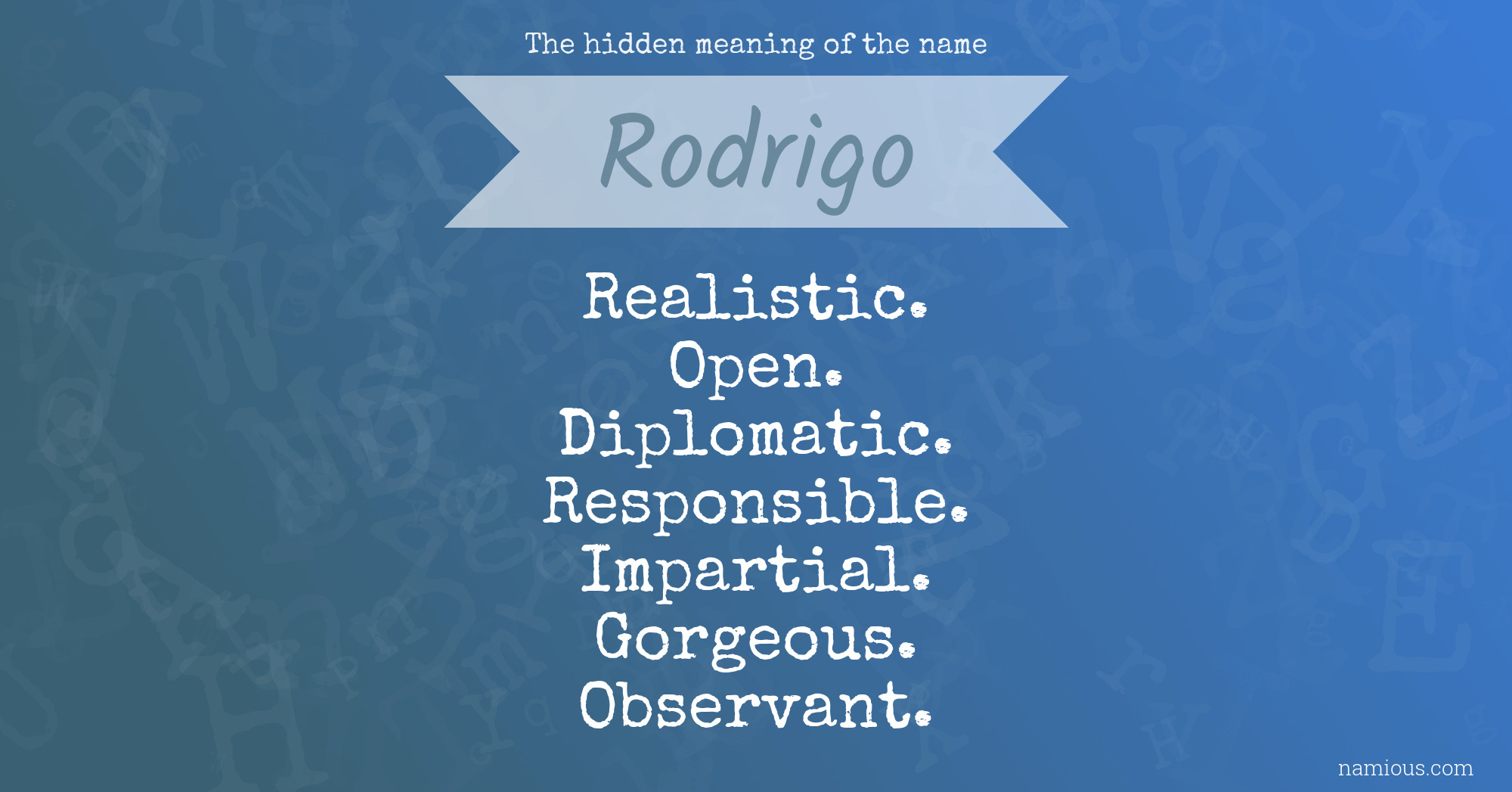 The hidden meaning of the name

Rodrigo

Realistic.
Open.
Diplomatic.
Responsible.
Impartial.
Gorgeous.
Observant.

namious.com